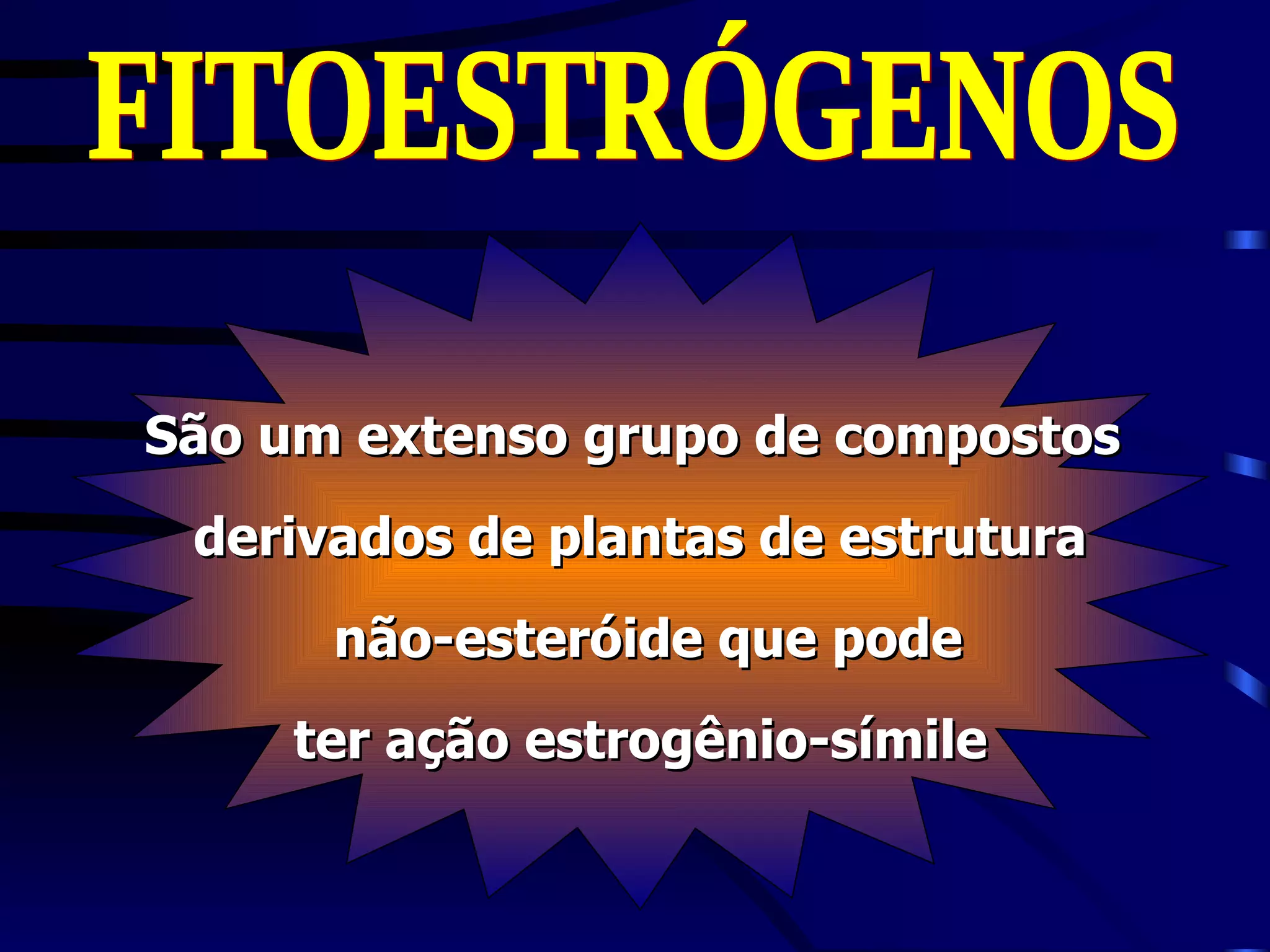 FITOESTRÓGENOS

São um extenso grupo de compostos derivados de plantas de estrutura não-esteróide que pode ter ação estrogênio-símile